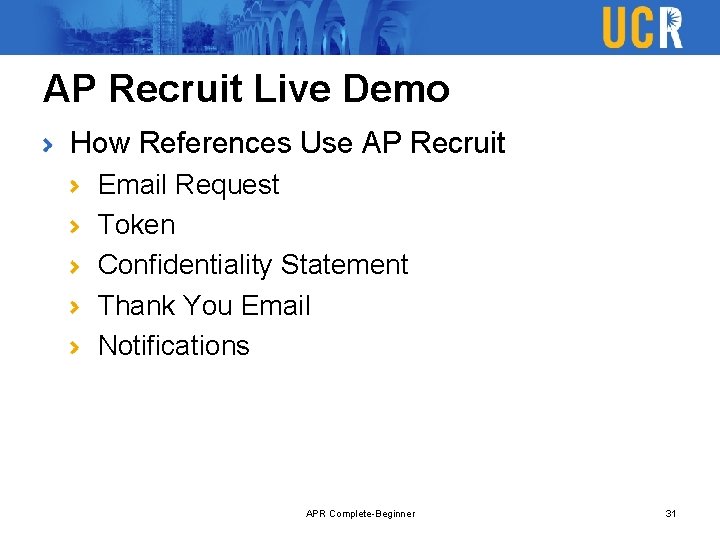 UCR

AP Recruit Live Demo

How References Use AP Recruit

Email Request

Token

Confidentiality Statement

Thank You Email

Notifications

APR Complete-Beginner

31